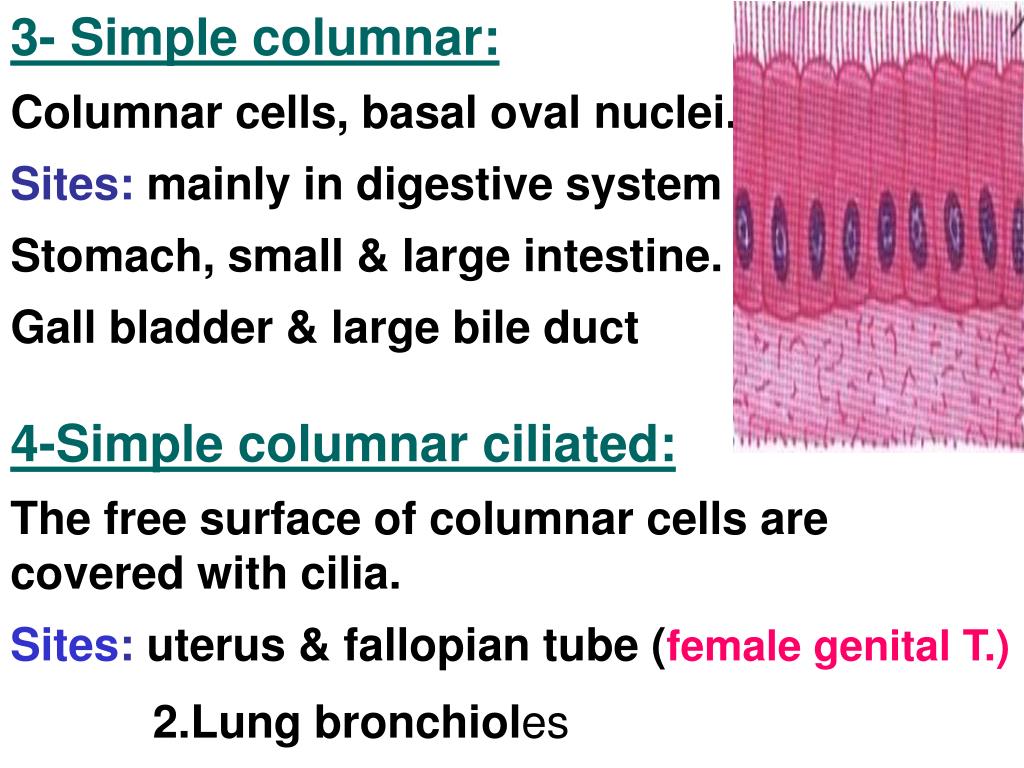 3- Simple columnar:

Columnar cells, basal oval nuclei.

Sites: mainly in digestive system

Stomach, small & large intestine.

Gall bladder & large bile duct

4-Simple columnar ciliated:

The free surface of columnar cells are covered with cilia.

Sites: uterus & fallopian tube (female genital T.)

2.Lung bronchioles